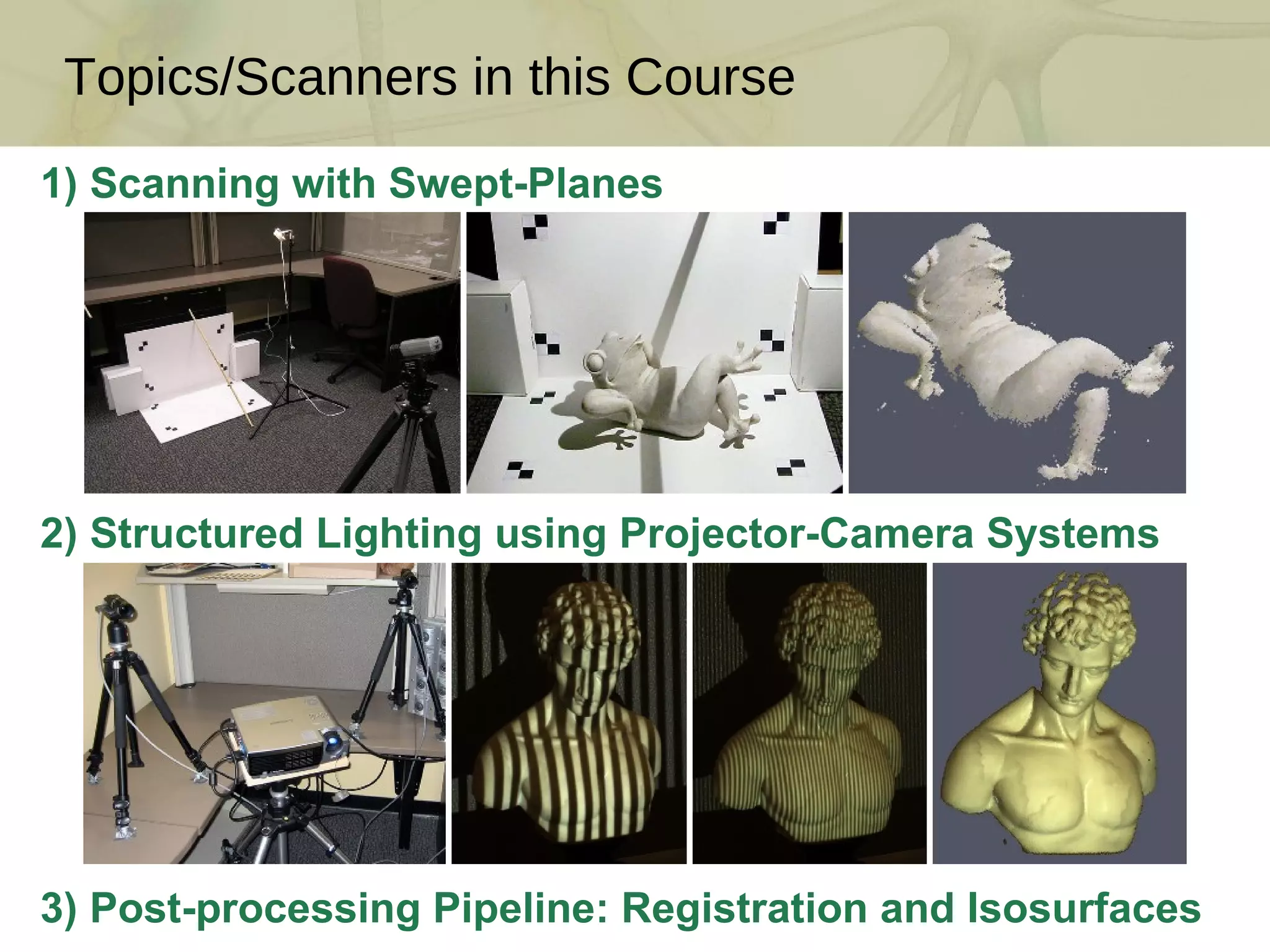 Topics/Scanners in this Course

1) Scanning with Swept-Planes

2) Structured Lighting using Projector-Camera Systems

3) Post-processing Pipeline: Registration and Isosurfaces